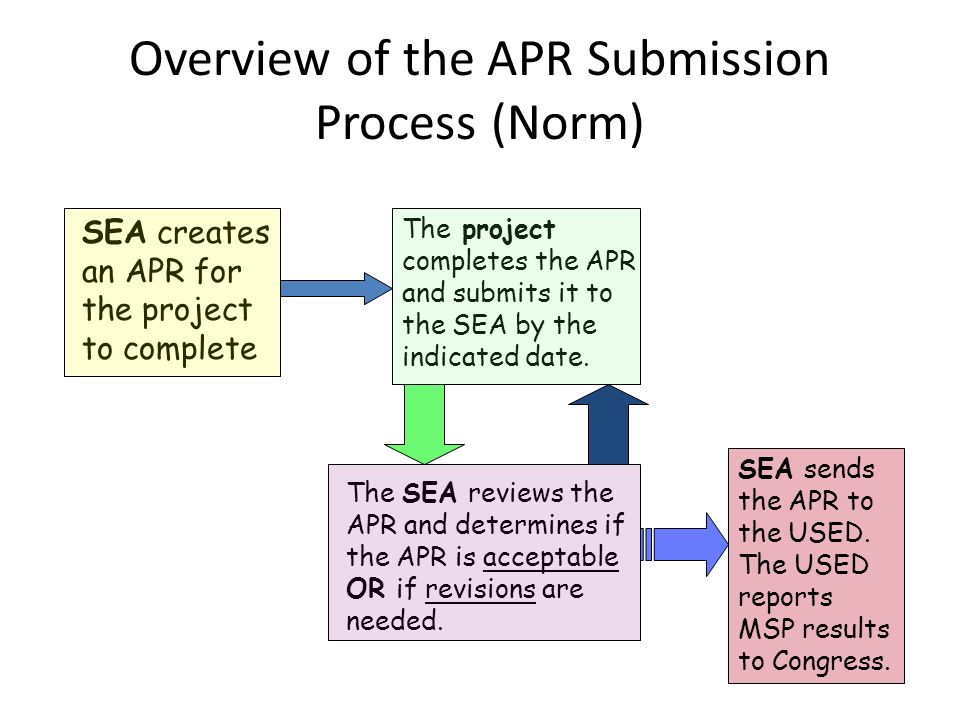 Overview of the APR Submission Process (Norm)

SEA creates an APR for the project to complete

The project completes the APR and submits it to the SEA by the indicated date.

The SEA reviews the APR and determines if the APR is acceptable OR if revisions are needed.

SEA sends the APR to the USED. The USED reports MSP results to Congress.